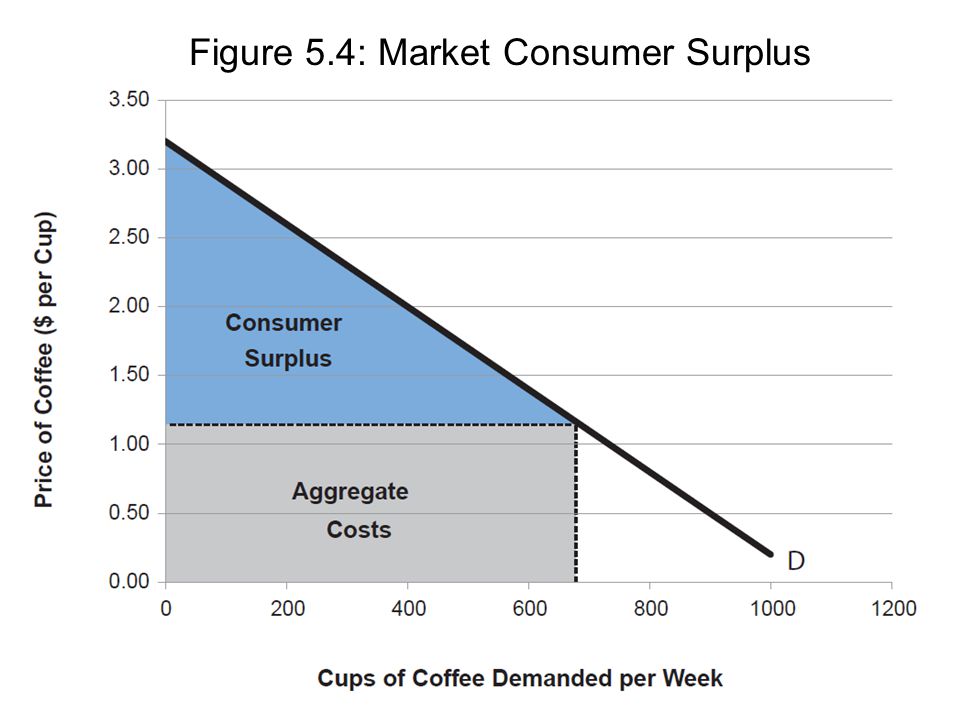 Figure 5.4: Market Consumer Surplus

Price of Coffee ($ per Cup)

3.50
3.00
2.50
2.00
1.50
1.00
0.50
0.00

Consumer Surplus

Aggregate Costs

D

0
200
400
600
800
1000
1200

Cups of Coffee Demanded per Week